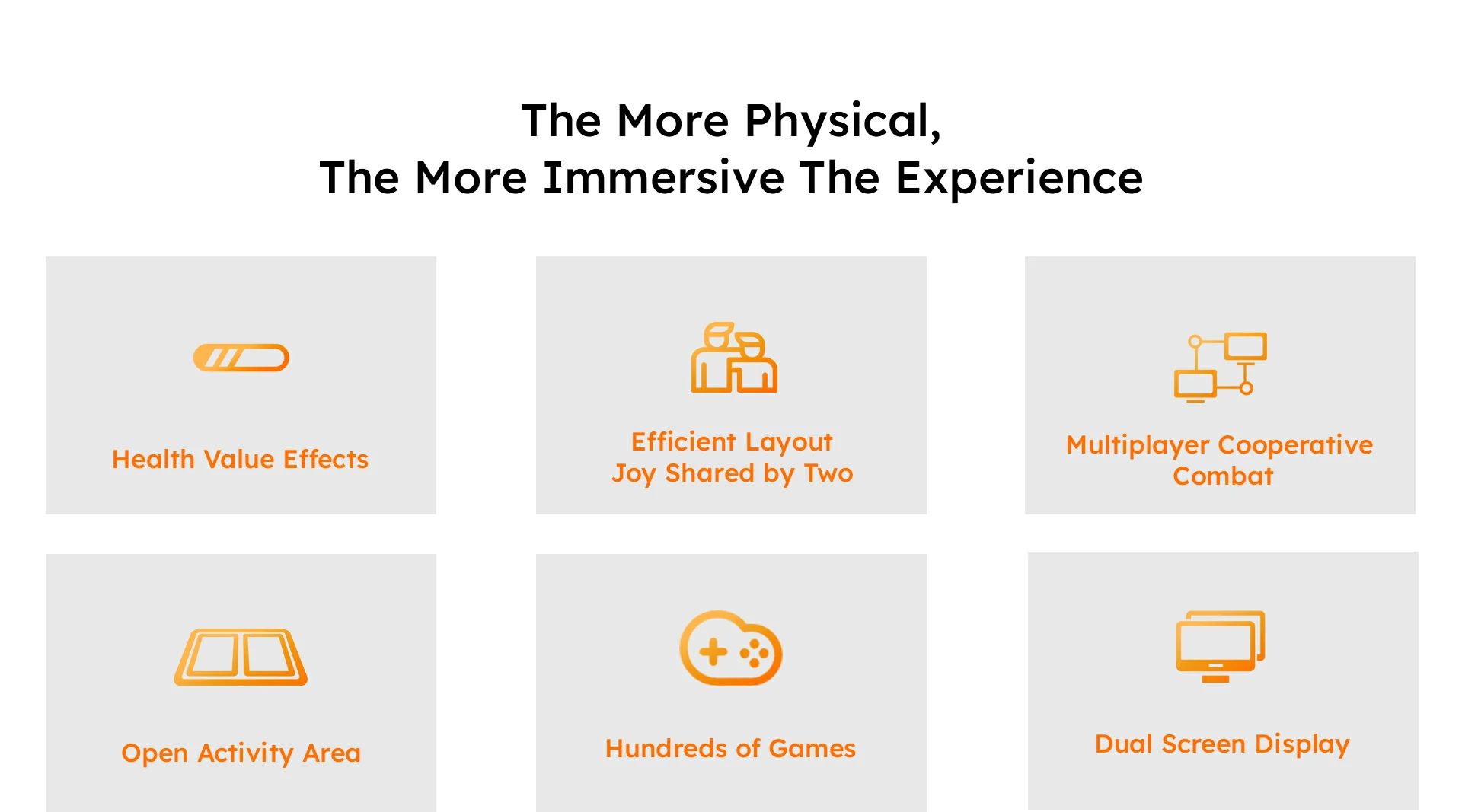 The More Physical,
The More Immersive The Experience

Health Value Effects

Efficient Layout
Joy Shared by Two

Multiplayer Cooperative
Combat

Open Activity Area

Hundreds of Games

Dual Screen Display